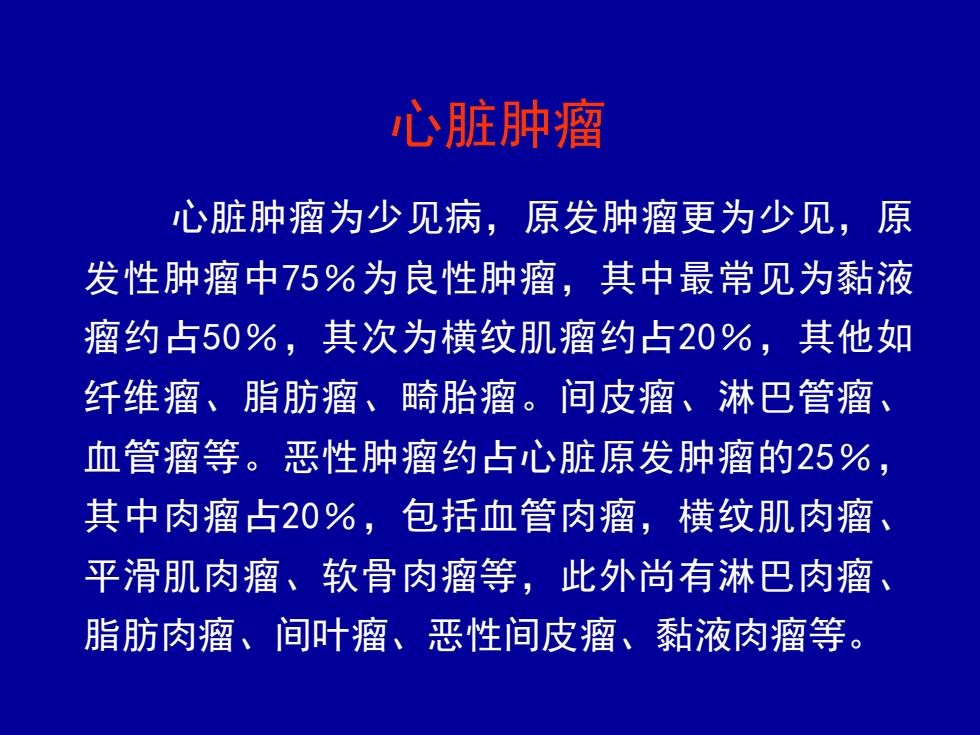 心脏肿瘤

心脏肿瘤为少见病，原发肿瘤更为少见，原发性肿瘤中75％为良性肿瘤，其中最常见为黏液瘤约占50％，其次为横纹肌瘤约占20％，其他如纤维瘤、脂肪瘤、畸胎瘤。间皮瘤、淋巴管瘤、血管瘤等。恶性肿瘤约占心脏原发肿瘤的25％，其中肉瘤占20％，包括血管肉瘤，横纹肌肉瘤、平滑肌肉瘤、软骨肉瘤等，此外尚有淋巴肉瘤、脂肪肉瘤、间叶瘤、恶性间皮瘤、黏液肉瘤等。